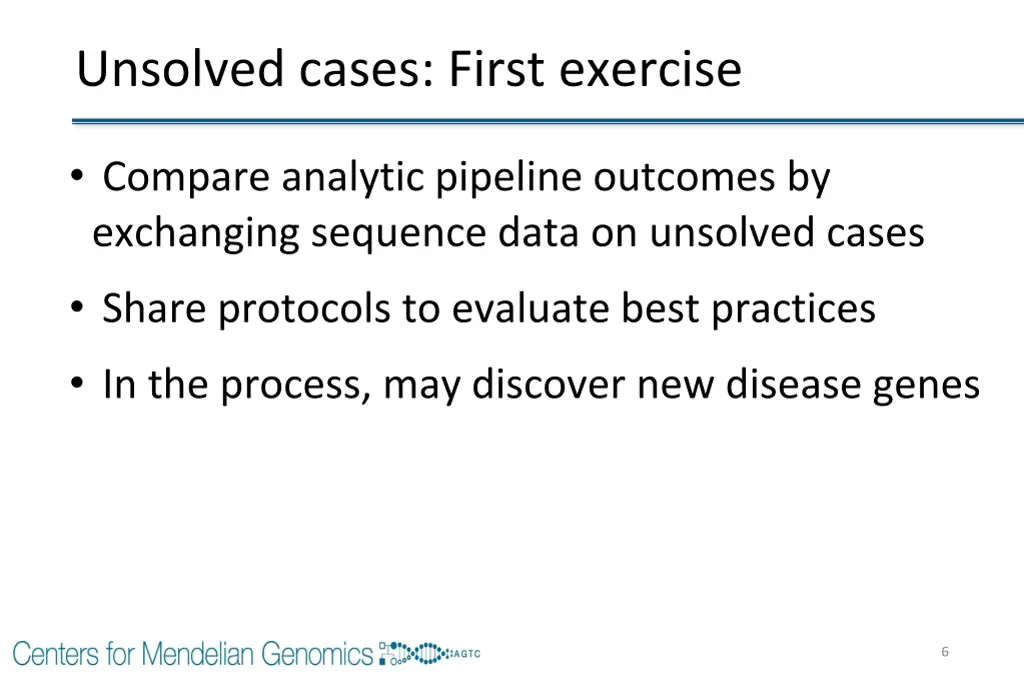 Unsolved cases: First exercise

• Compare analytic pipeline outcomes by exchanging sequence data on unsolved cases

• Share protocols to evaluate best practices

• In the process, may discover new disease genes

Centers for Mendelian Genomics AGTC

6